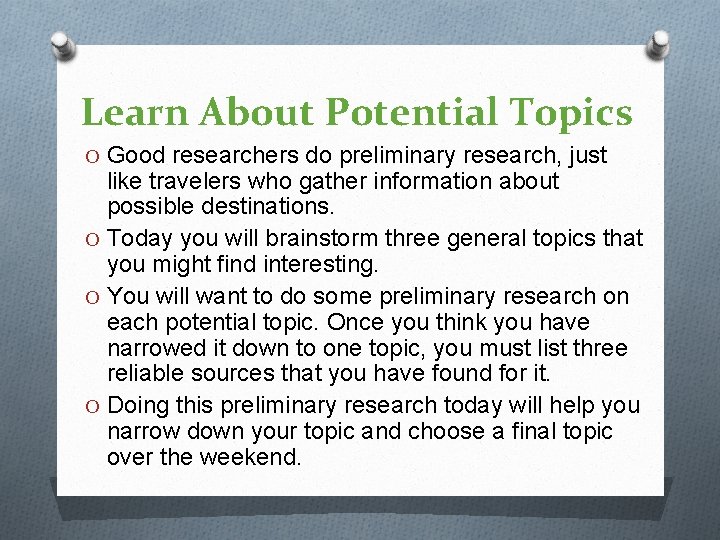 Learn About Potential Topics

O Good researchers do preliminary research, just like travelers who gather information about possible destinations.

O Today you will brainstorm three general topics that you might find interesting.

O You will want to do some preliminary research on each potential topic. Once you think you have narrowed it down to one topic, you must list three reliable sources that you have found for it.

O Doing this preliminary research today will help you narrow down your topic and choose a final topic over the weekend.